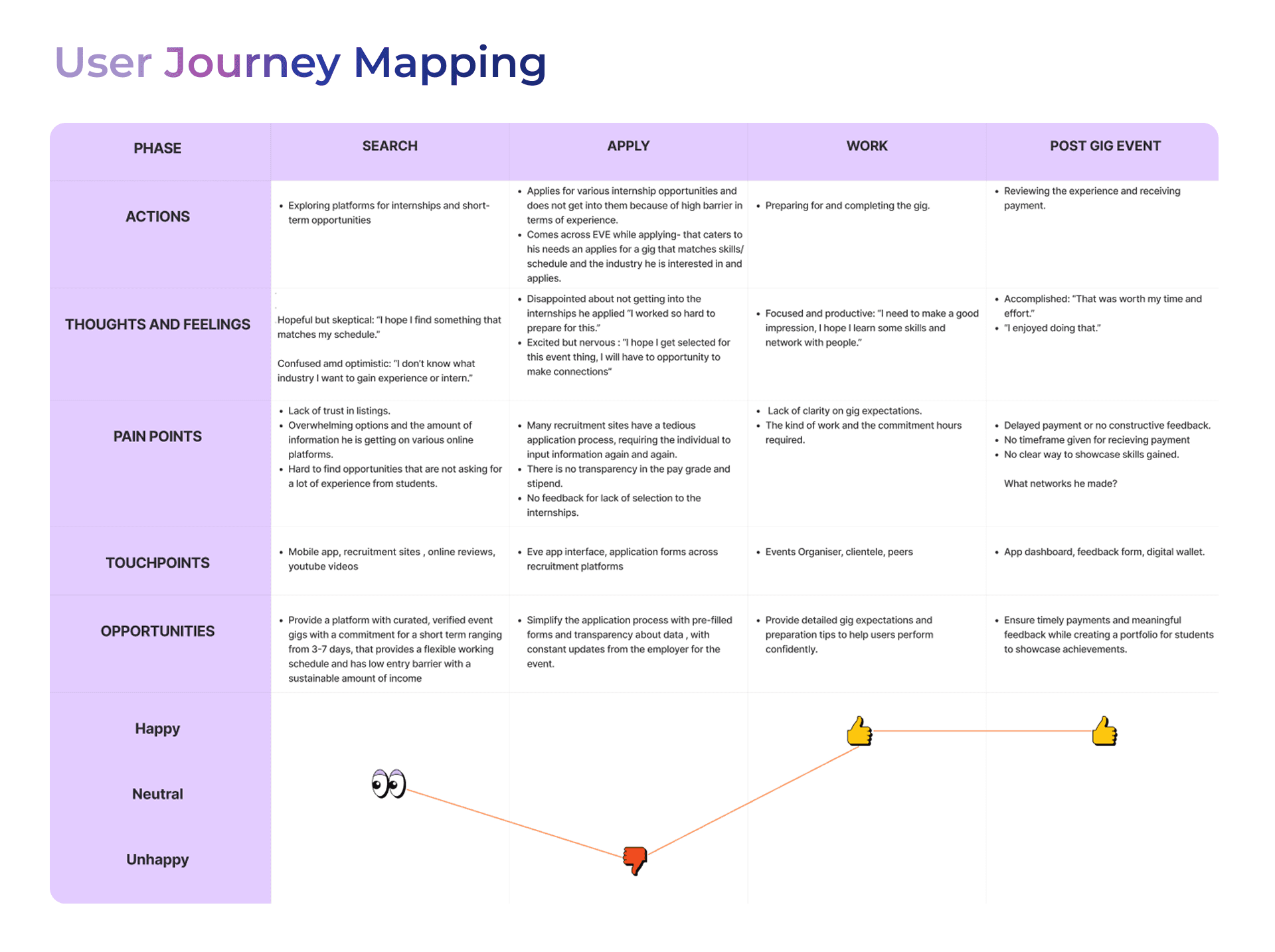 User Journey Mapping

| PHASE | SEARCH | APPLY | WORK | POST GIG EVENT |
|---|---|---|---|---|
| ACTIONS | • Exploring platforms for internships and short-term opportunities | • Applies for various internship opportunities and does not get into them because of high barrier in terms of experience. • Comes across EVE while applying- that caters to his needs an applies for a gig that matches skills/ schedule and the industry he is interested in and applies. | • Preparing for and completing the gig. | • Reviewing the experience and receiving payment. |
| THOUGHTS AND FEELINGS | Hopeful but skeptical: "I hope I find something that matches my schedule." Confused amd optimistic: "I don't know what industry I want to gain experience or intern." | • Disappointed about not getting into the internships he applied "I worked so hard to prepare for this." • Excited but nervous : "I hope I get selected for this event thing, I will have to opportunity to make connections" | • Focused and productive: "I need to make a good impression, I hope I learn some skills and network with people." | • Accomplished: "That was worth my time and effort." • "I enjoyed doing that." |
| PAIN POINTS | • Lack of trust in listings. • Overwhelming options and the amount of information he is getting on various online platforms. • Hard to find opportunities that are not asking for a lot of experience from students. | • Many recruitment sites have a tedious application process, requiring the individual to input information again and again. • There is no transparency in the pay grade and stipend. • No feedback for lack of selection to the internships. | • Lack of clarity on gig expectations. • The kind of work and the commitment hours required. | • Delayed payment or no constructive feedback. • No timeframe given for recieving payment • No clear way to showcase skills gained. What networks he made? |
| TOUCHPOINTS | • Mobile app, recruitment sites , online reviews, youtube videos | • Eve app interface, application forms across recruitment platforms | • Events Organiser, clientele, peers | • App dashboard, feedback form, digital wallet. |
| OPPORTUNITIES | • Provide a platform with curated, verified event gigs with a commitment for a short term ranging from 3-7 days, that provides a flexible working schedule and has low entry barrier with a sustainable amount of income | • Simplify the application process with pre-filled forms and transparency about data , with constant updates from the employer for the event. | • Provide detailed gig expectations and preparation tips to help users perform confidently. | • Ensure timely payments and meaningful feedback while creating a portfolio for students to showcase achievements. |

Happy

Neutral

Unhappy